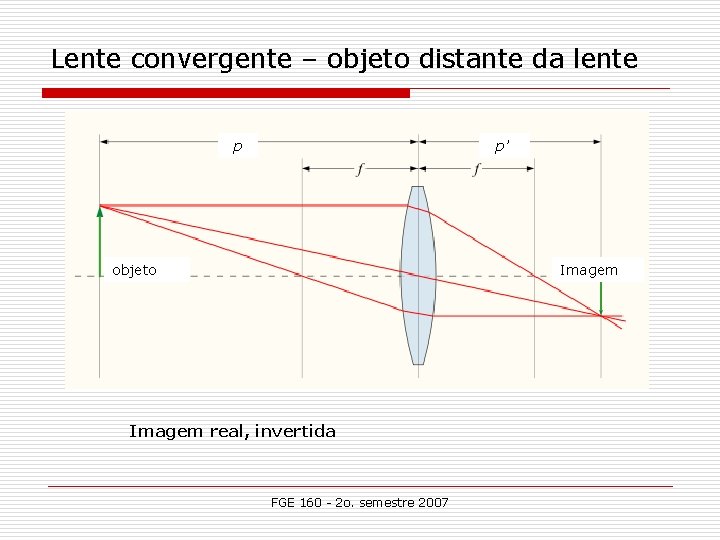 Lente convergente – objeto distante da lente

p

p'

f

f

objeto

Imagem

Imagem real, invertida

FGE 160 - 2o. semestre 2007